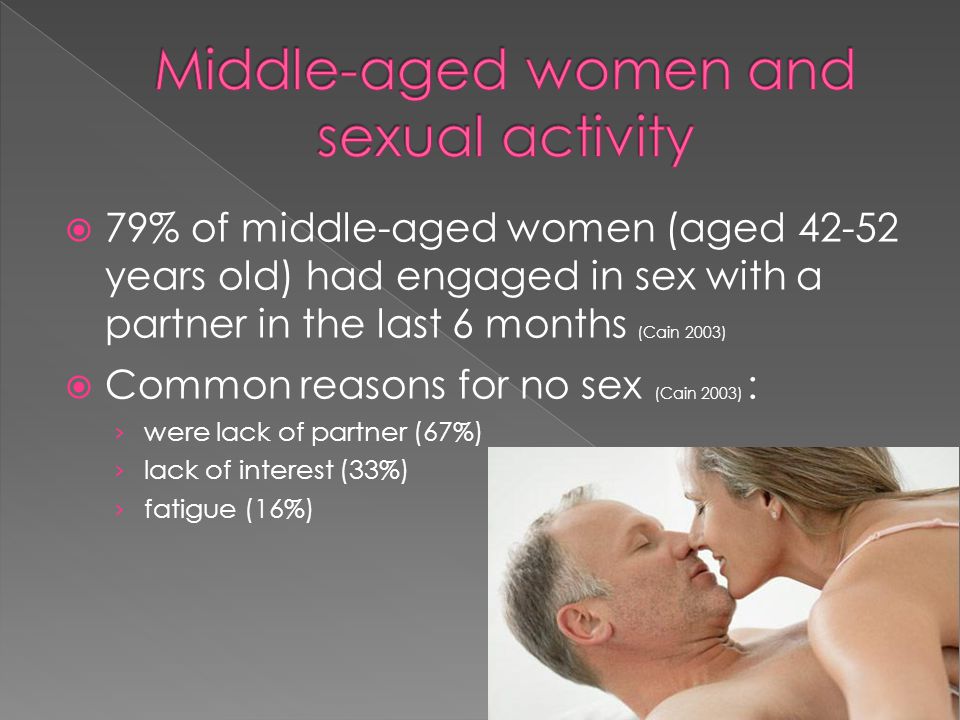 Middle-aged women and sexual activity

79% of middle-aged women (aged 42-52 years old) had engaged in sex with a partner in the last 6 months (Cain 2003)

Common reasons for no sex (Cain 2003) :

› were lack of partner (67%)
› lack of interest (33%)
› fatigue (16%)